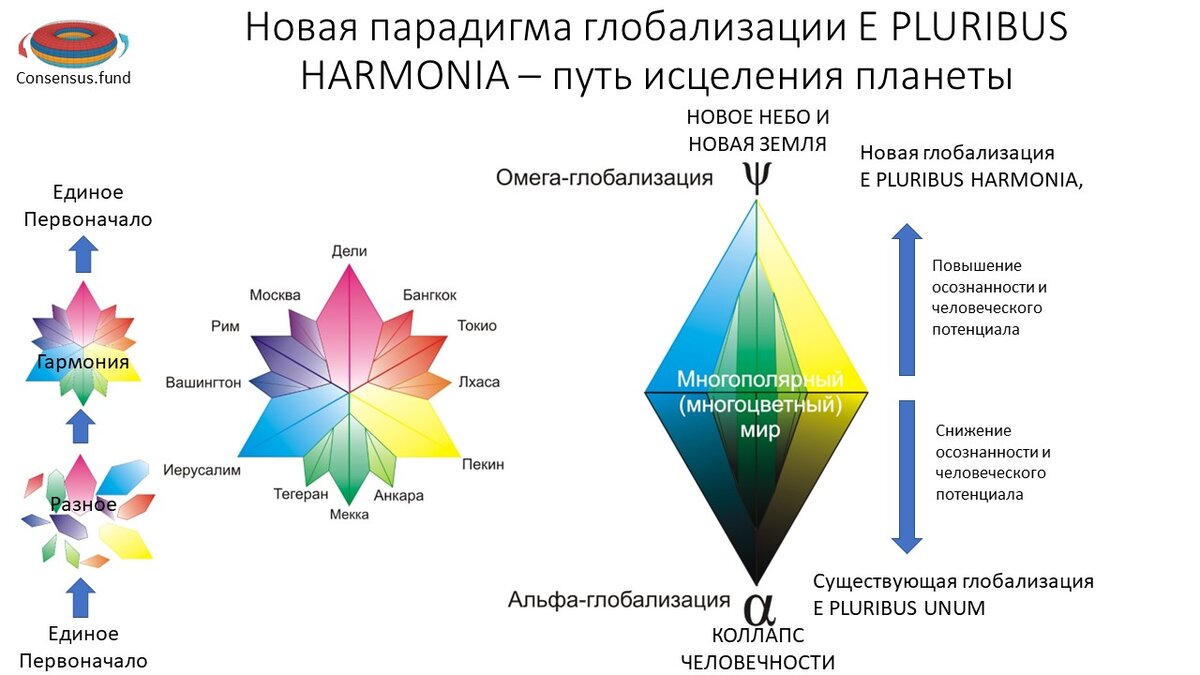 Consensus.fund

Новая парадигма глобализации E PLURIBUS HARMONIA – путь исцеления планеты

Единое Первоначало

Гармония

Разное

Единое Первоначало

Дели
Москва
Бангкок
Рим
Токио
Вашингтон
Лхаса
Иерусалим
Пекин
Тегеран
Анкара
Мекка

НОВОЕ НЕБО И НОВАЯ ЗЕМЛЯ

Омега-глобализация

$\psi$

Новая глобализация E PLURIBUS HARMONIA,

Повышение осознанности и человеческого потенциала

Многополярный (многоцветный) мир

Снижение осознанности и человеческого потенциала

Альфа-глобализация

$\alpha$

Существующая глобализация E PLURIBUS UNUM

КОЛЛАПС ЧЕЛОВЕЧНОСТИ